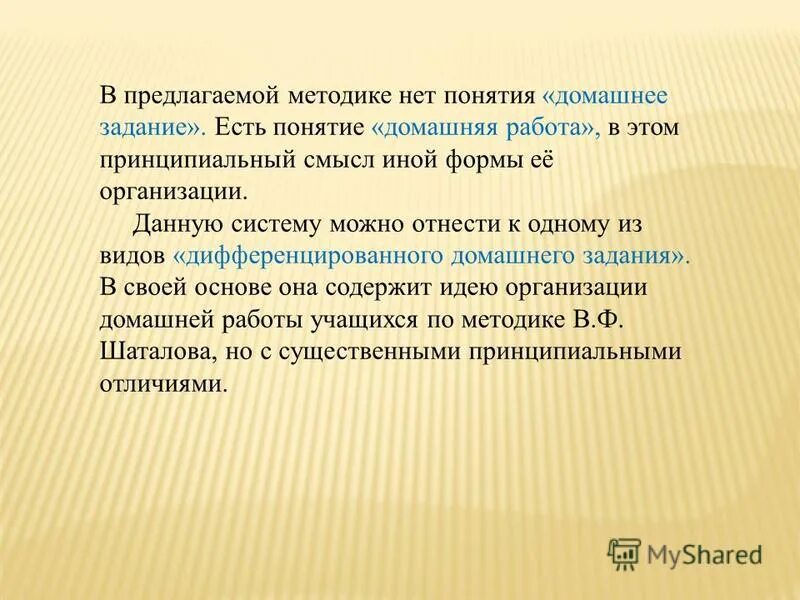 В предлагаемой методике нет понятия «домашнее задание». Есть понятие «домашняя работа», в этом принципиальный смысл иной формы её организации.

Данную систему можно отнести к одному из видов «дифференцированного домашнего задания». В своей основе она содержит идею организации домашней работы учащихся по методике В.Ф. Шаталова, но с существенными принципиальными отличиями.

MyShared